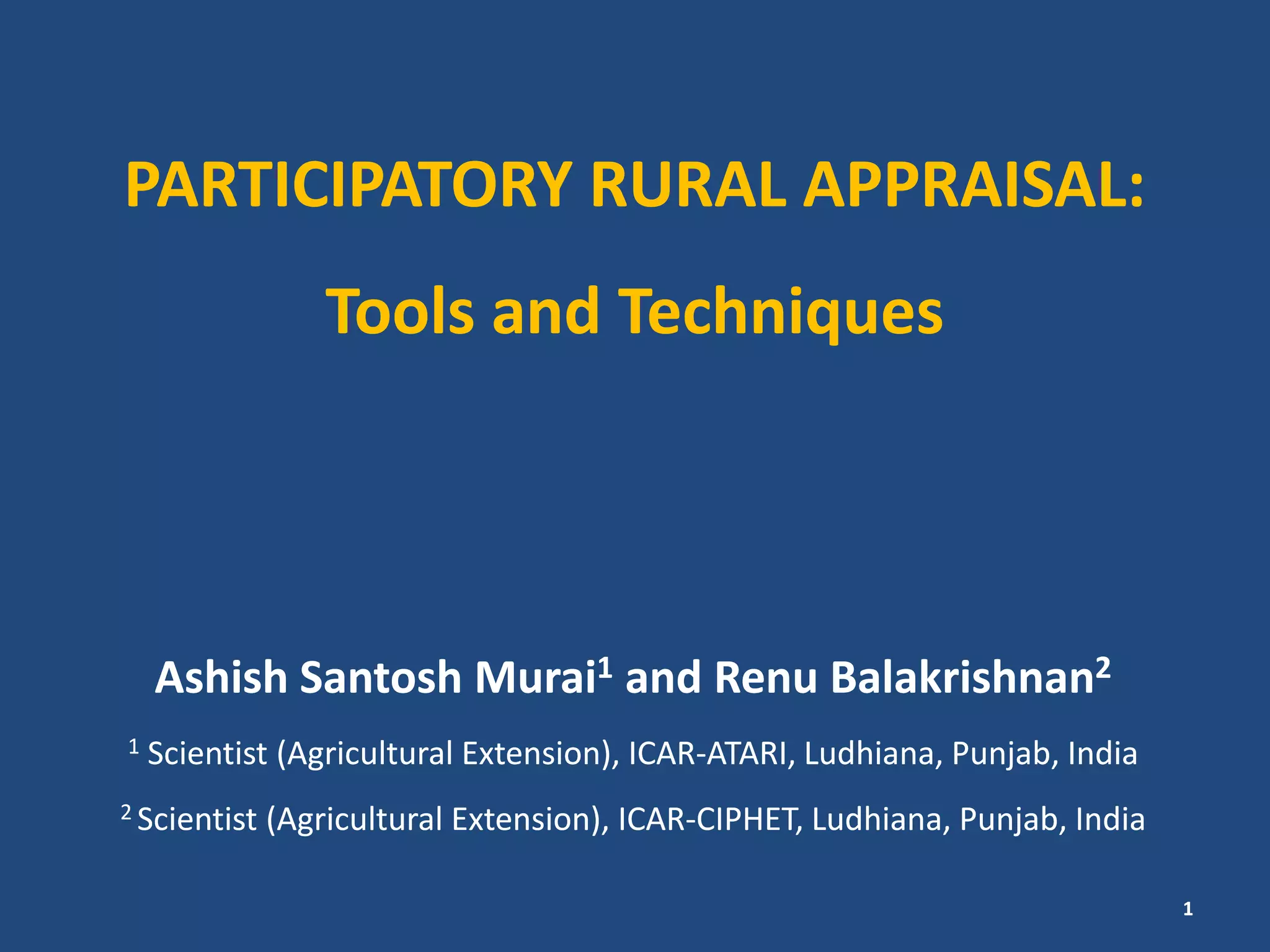 PARTICIPATORY RURAL APPRAISAL:

Tools and Techniques

Ashish Santosh Murai$^1$ and Renu Balakrishnan$^2$

$^1$ Scientist (Agricultural Extension), ICAR-ATARI, Ludhiana, Punjab, India

$^2$ Scientist (Agricultural Extension), ICAR-CIPHET, Ludhiana, Punjab, India

1